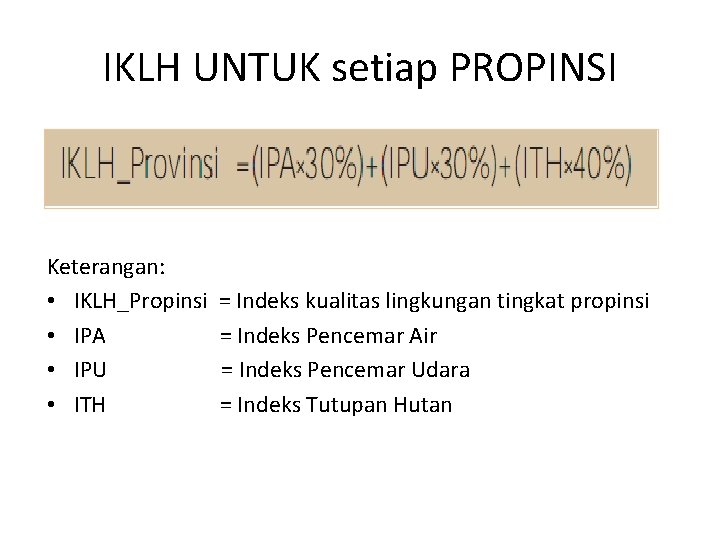 IKLH UNTUK setiap PROPINSI

$IKLH\_Provinsi = (IPA \times 30\%) + (IPU \times 30\%) + (ITH \times 40\%)$

Keterangan:
• IKLH_Propinsi = Indeks kualitas lingkungan tingkat propinsi
• IPA = Indeks Pencemar Air
• IPU = Indeks Pencemar Udara
• ITH = Indeks Tutupan Hutan